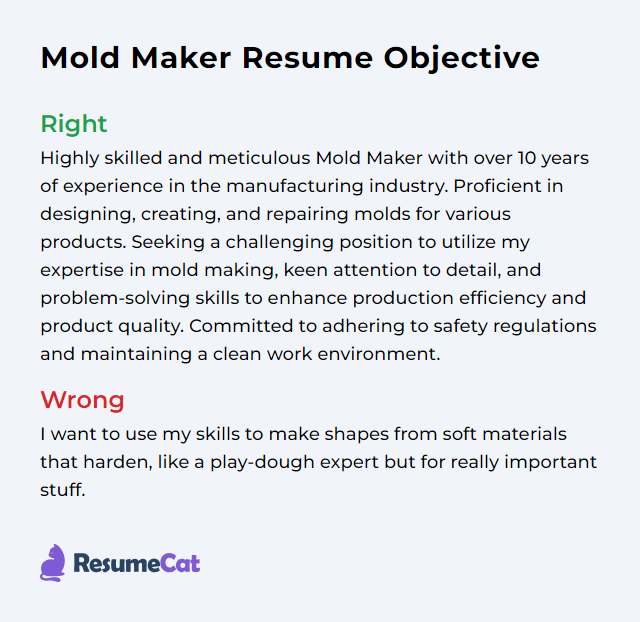 Mold Maker Resume Objective

Right

Highly skilled and meticulous Mold Maker with over 10 years of experience in the manufacturing industry. Proficient in designing, creating, and repairing molds for various products. Seeking a challenging position to utilize my expertise in mold making, keen attention to detail, and problem-solving skills to enhance production efficiency and product quality. Committed to adhering to safety regulations and maintaining a clean work environment.

Wrong

I want to use my skills to make shapes from soft materials that harden, like a play-dough expert but for really important stuff.

ResumeCat